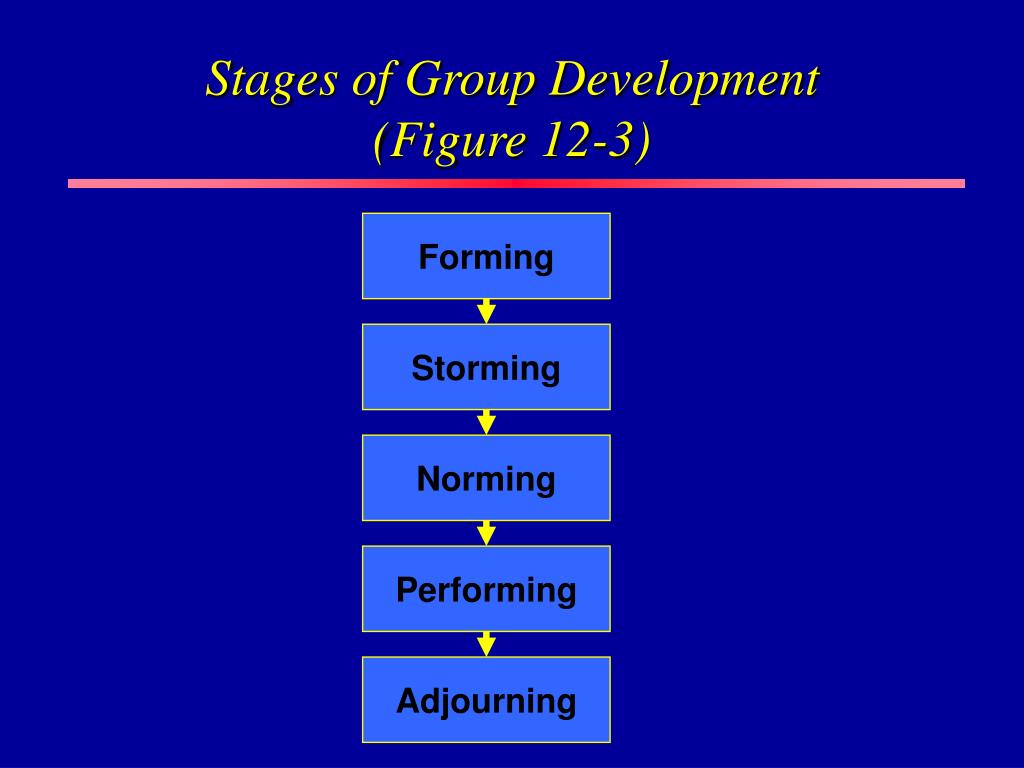 Stages of Group Development
(Figure 12-3)

Forming

Storming

Norming

Performing

Adjourning